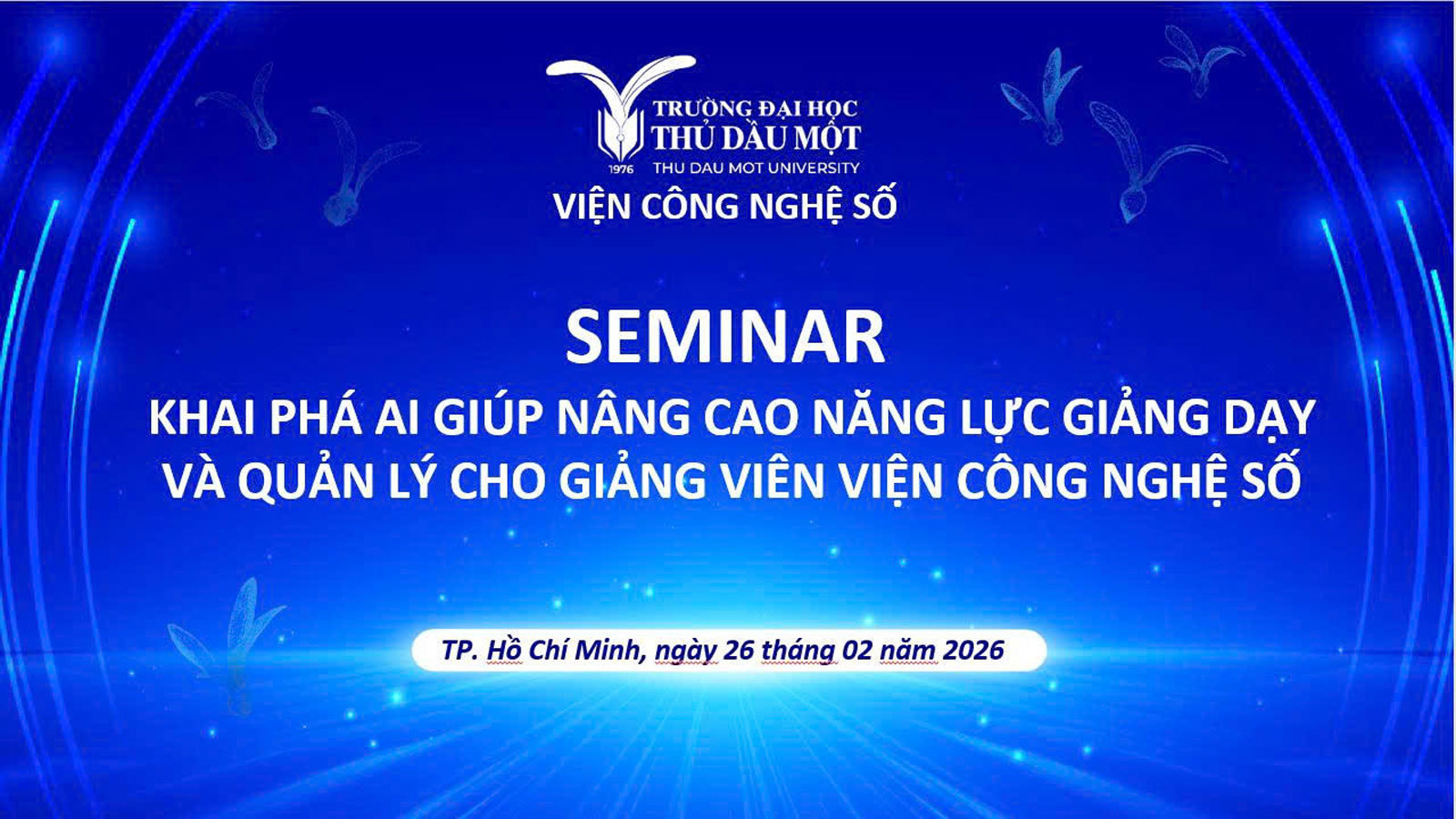 TRƯỜNG ĐẠI HỌC
THỦ DẦU MỘT
1976
THU DAU MOT UNIVERSITY
VIỆN CÔNG NGHỆ SỐ

SEMINAR
KHAI PHÁ AI GIÚP NÂNG CAO NĂNG LỰC GIẢNG DẠY VÀ QUẢN LÝ CHO GIẢNG VIÊN VIỆN CÔNG NGHỆ SỐ

TP. Hồ Chí Minh, ngày 26 tháng 02 năm 2026